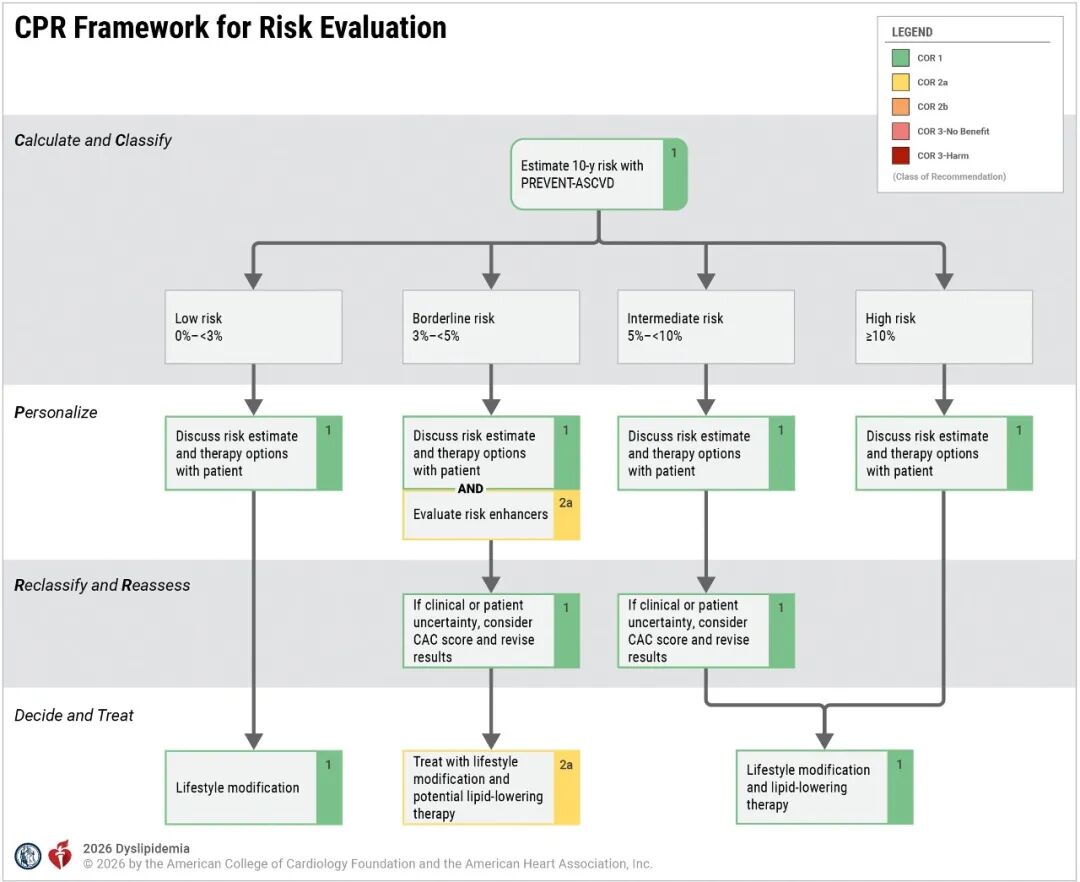 CPR Framework for Risk Evaluation

LEGEND
COR 1
COR 2a
COR 2b
COR 3-No Benefit
COR 3-Harm
(Class of Recommendation)

Calculate and Classify

Estimate 10-y risk with PREVENT-ASCVD 1

Low risk
0%–<3%

Borderline risk
3%–<5%

Intermediate risk
5%–<10%

High risk
≥10%

Personalize

Discuss risk estimate and therapy options with patient 1

Discuss risk estimate and therapy options with patient 1
AND
Evaluate risk enhancers 2a

Discuss risk estimate and therapy options with patient 1

Discuss risk estimate and therapy options with patient 1

Reclassify and Reassess

If clinical or patient uncertainty, consider CAC score and revise results 1

If clinical or patient uncertainty, consider CAC score and revise results 1

Decide and Treat

Lifestyle modification 1

Treat with lifestyle modification and potential lipid-lowering therapy 2a

Lifestyle modification and lipid-lowering therapy 1

2026 Dyslipidemia
© 2026 by the American College of Cardiology Foundation and the American Heart Association, Inc.